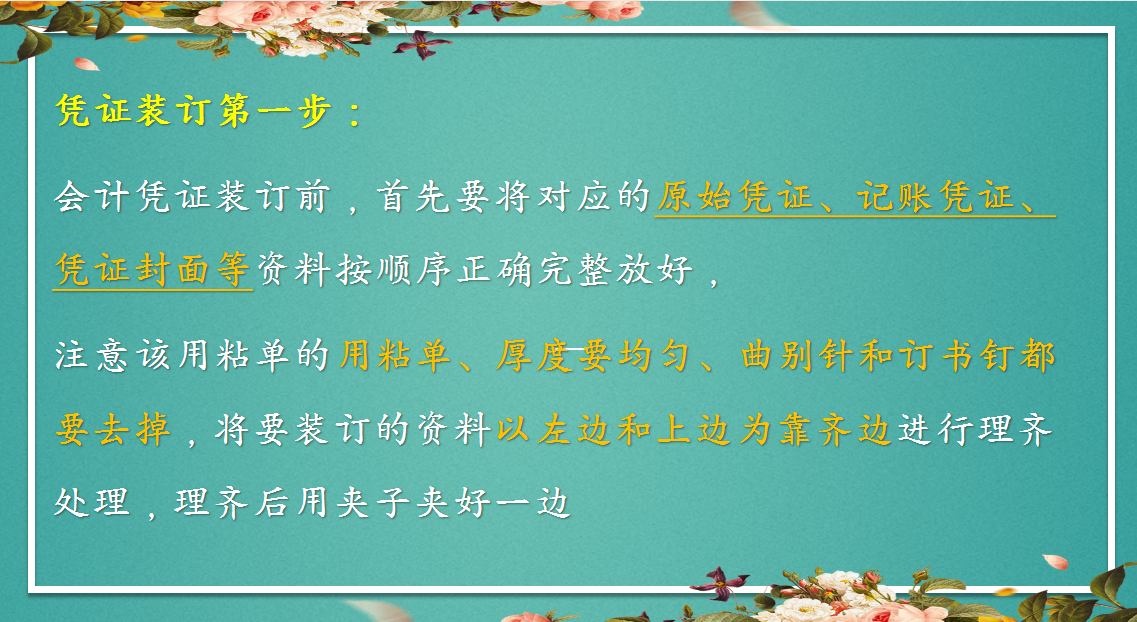 凭证装订第一步：

会计凭证装订前，首先要将对应的原始凭证、记账凭证、凭证封面等资料按顺序正确完整放好，

注意该用粘单的用粘单、厚度要均匀、曲别针和订书钉都要去掉，将要装订的资料以左边和上边为靠齐边进行理齐处理，理齐后用夹子夹好一边